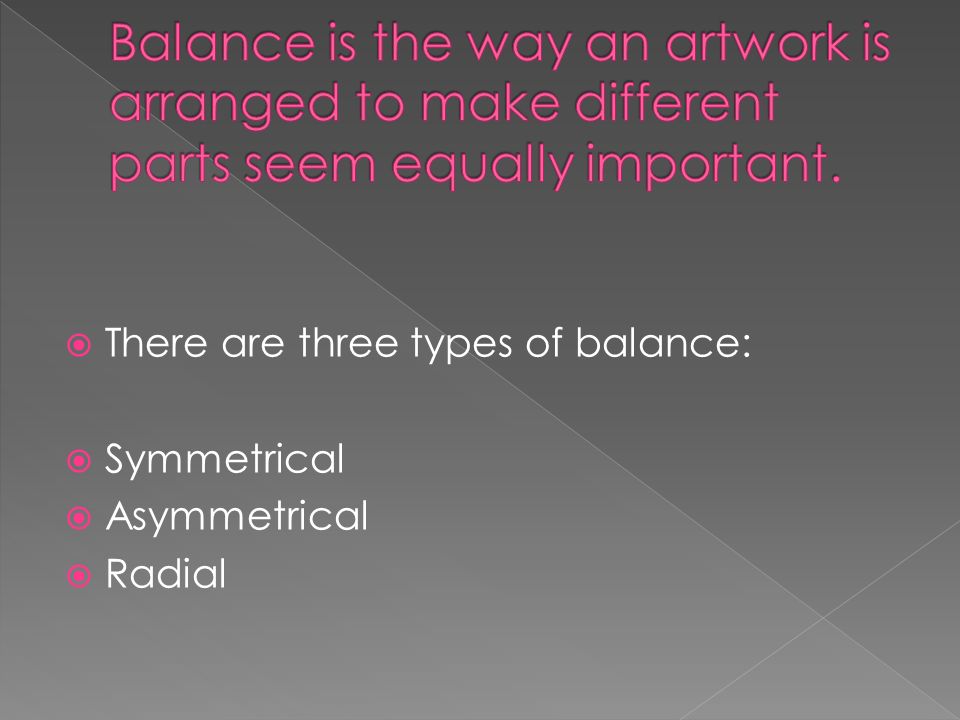 Balance is the way an artwork is arranged to make different parts seem equally important.

There are three types of balance:

Symmetrical
Asymmetrical
Radial